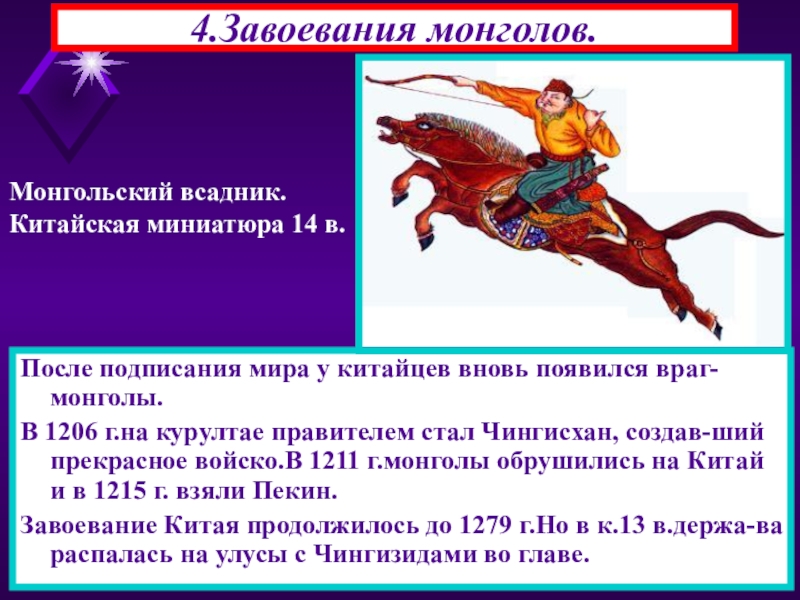 4.Завоевания монголов.

Монгольский всадник.
Китайская миниатюра 14 в.

После подписания мира у китайцев вновь появился враг-монголы.

В 1206 г.на курултае правителем стал Чингисхан, создав-ший прекрасное войско.В 1211 г.монголы обрушились на Китай и в 1215 г. взяли Пекин.

Завоевание Китая продолжилось до 1279 г.Но в к.13 в.держа-ва распалась на улусы с Чингизидами во главе.